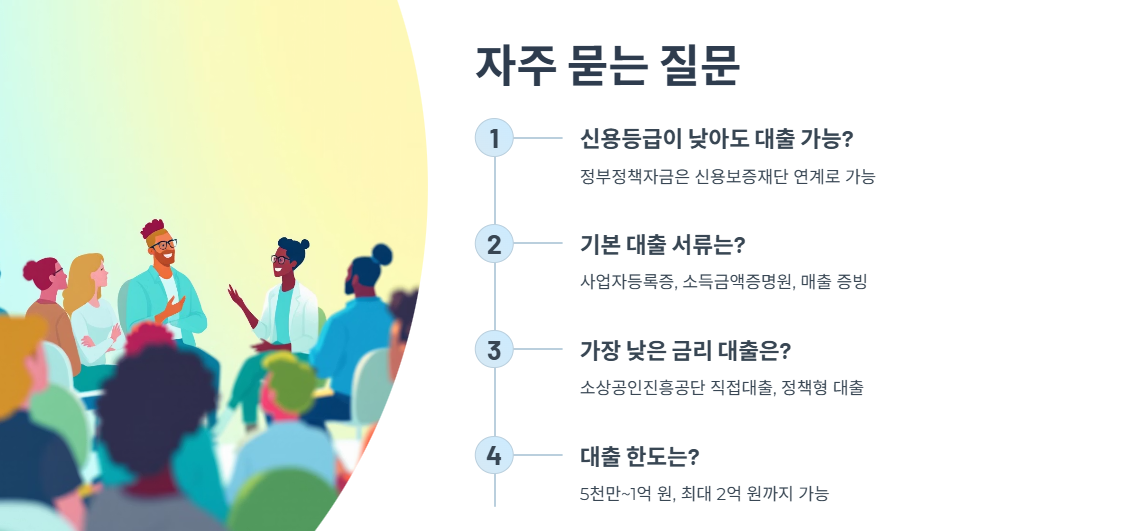 자주 묻는 질문

1

신용등급이 낮아도 대출 가능?

정부정책자금은 신용보증재단 연계로 가능

2

기본 대출 서류는?

사업자등록증, 소득금액증명원, 매출 증빙

3

가장 낮은 금리 대출은?

소상공인진흥공단 직접대출, 정책형 대출

4

대출 한도는?

5천만~1억 원, 최대 2억 원까지 가능